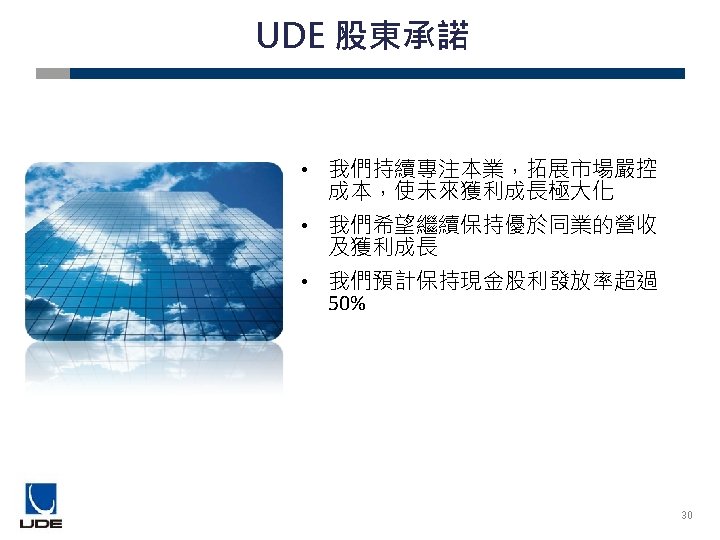 UDE 股東承諾

• 我們持續專注本業，拓展市場嚴控成本，使未來獲利成長極大化
• 我們希望繼續保持優於同業的營收及獲利成長
• 我們預計保持現金股利發放率超過50%

UDE

30